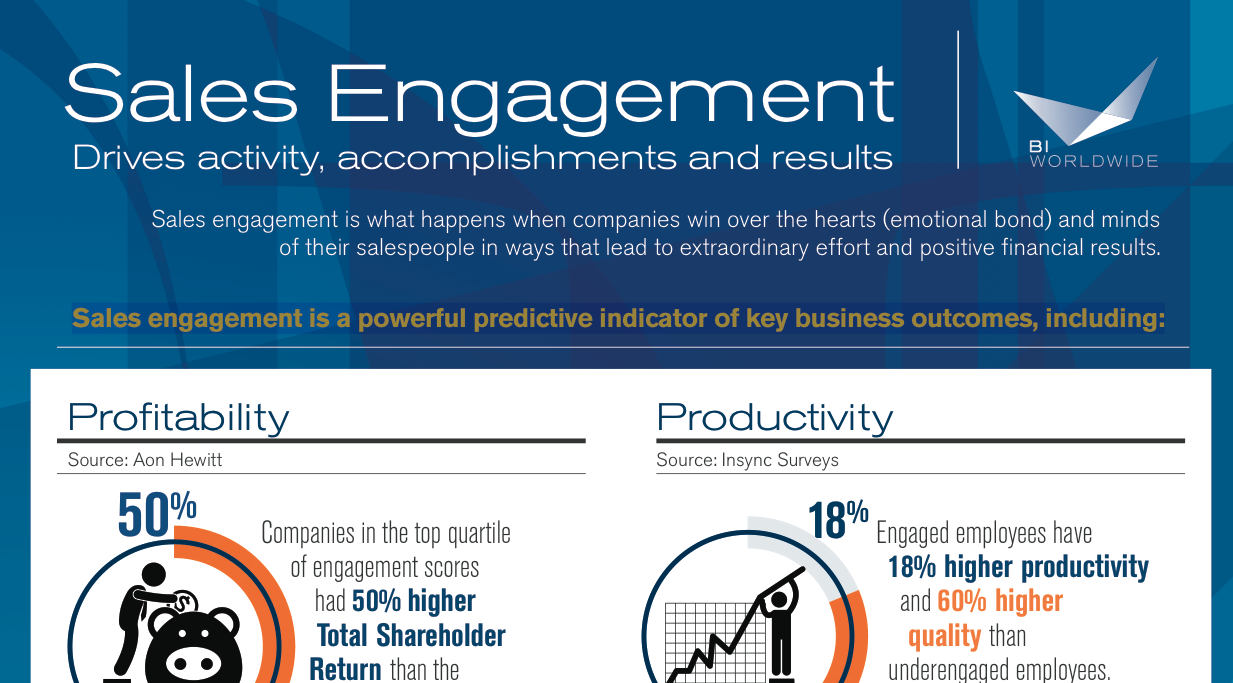 Sales Engagement
Drives activity, accomplishments and results

BI WORLDWIDE

Sales engagement is what happens when companies win over the hearts (emotional bond) and minds of their salespeople in ways that lead to extraordinary effort and positive financial results.

Sales engagement is a powerful predictive indicator of key business outcomes, including:

Profitability
Source: Aon Hewitt

50%

Companies in the top quartile of engagement scores had 50% higher Total Shareholder Return than the

Productivity
Source: Insync Surveys

18%

Engaged employees have 18% higher productivity and 60% higher quality than underengaged employees.